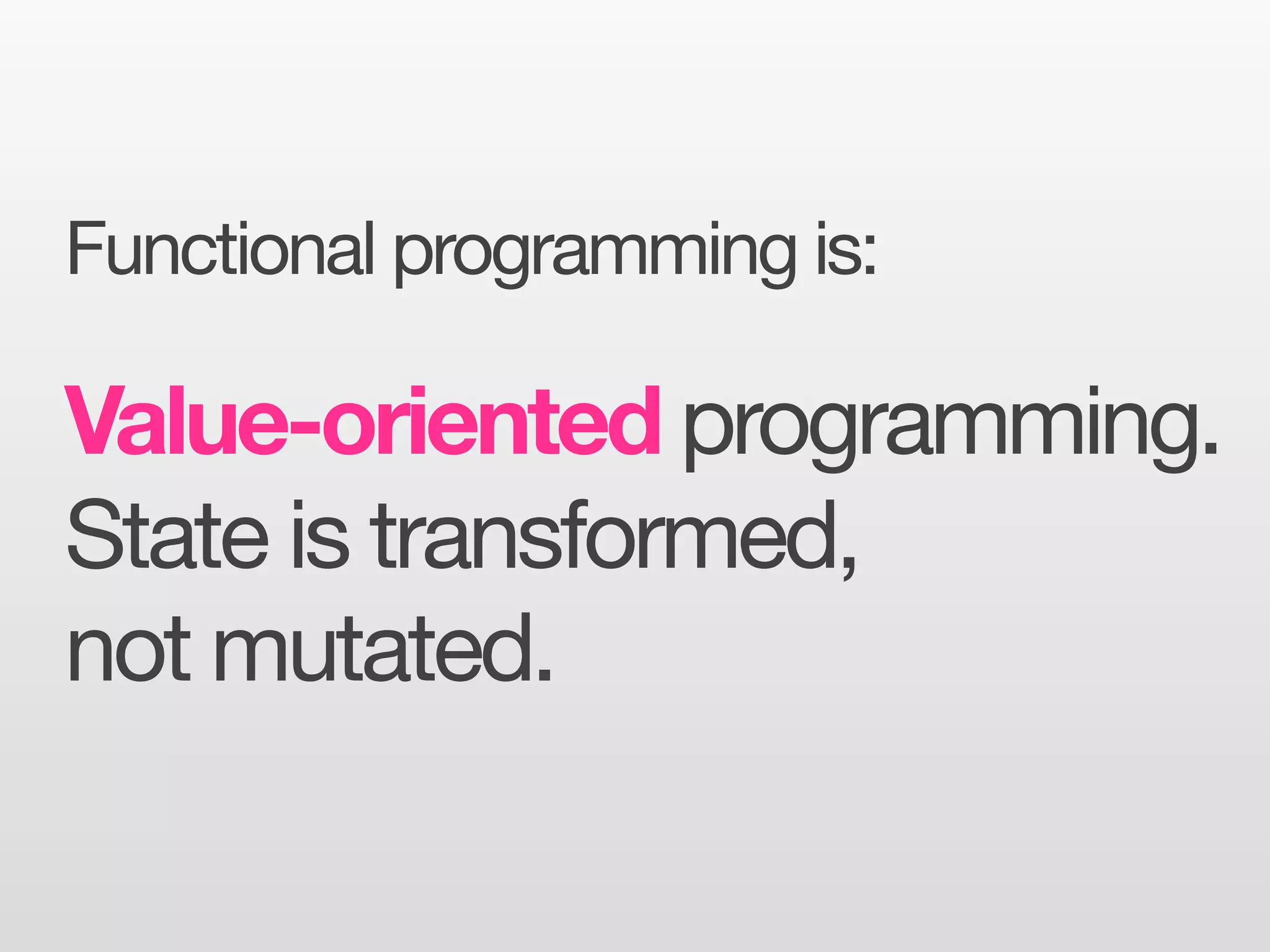 Functional programming is:

Value-oriented programming. State is transformed, not mutated.